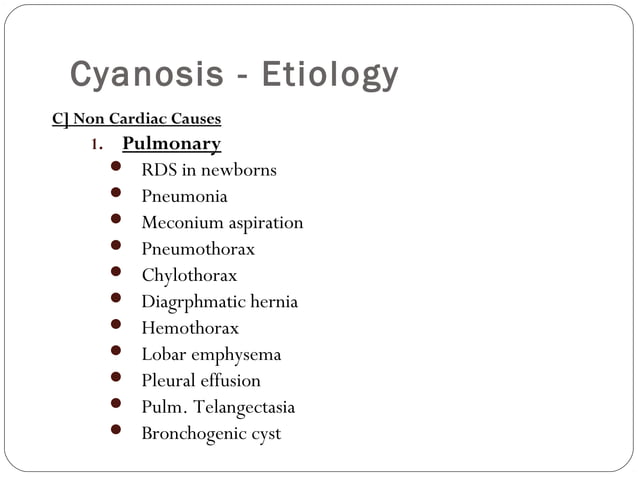 Cyanosis - Etiology

C] Non Cardiac Causes

1. Pulmonary
- RDS in newborns
- Pneumonia
- Meconium aspiration
- Pneumothorax
- Chylothorax
- Diagrphmatic hernia
- Hemothorax
- Lobar emphysema
- Pleural effusion
- Pulm. Telangectasia
- Bronchogenic cyst